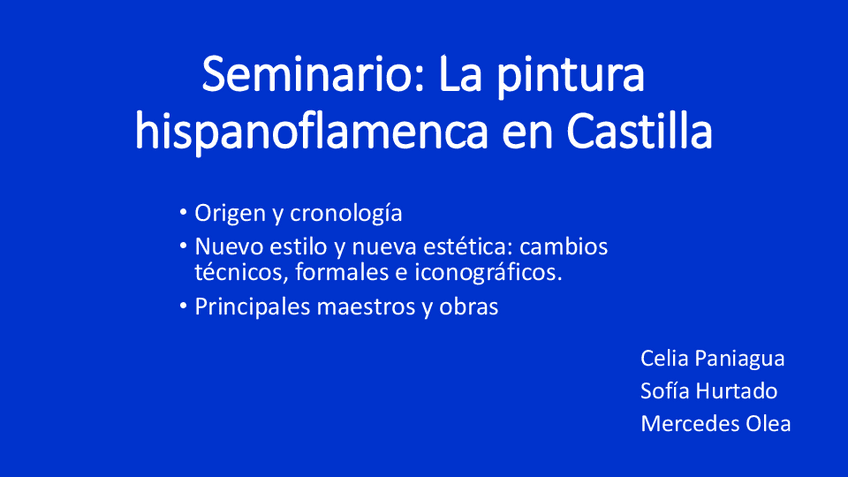 Seminario: La pintura hispanoflamenca en Castilla

• Origen y cronología
• Nuevo estilo y nueva estética: cambios técnicos, formales e iconográficos.
• Principales maestros y obras

Celia Paniagua
Sofía Hurtado
Mercedes Olea